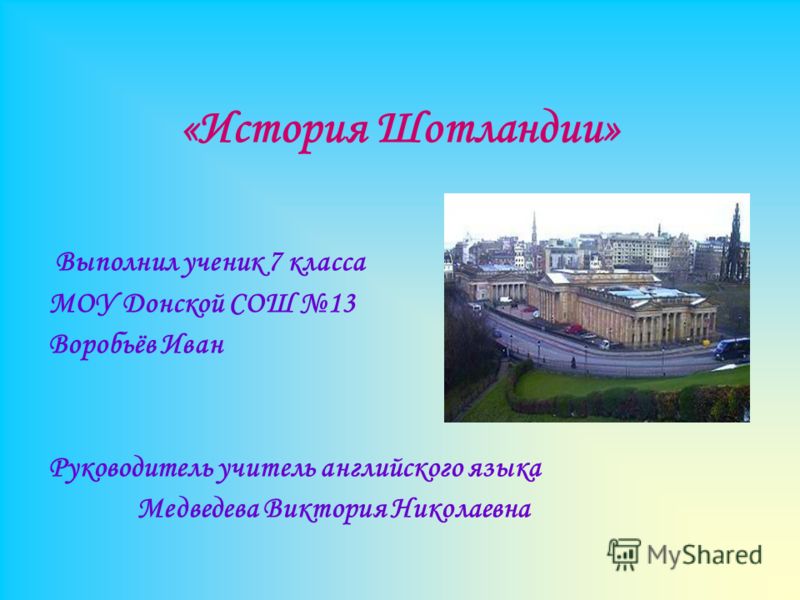 «История Шотландии»

Выполнил ученик 7 класса
МОУ Донской СОШ №13
Воробьёв Иван

Руководитель учитель английского языка
Медведева Виктория Николаевна

MyShared